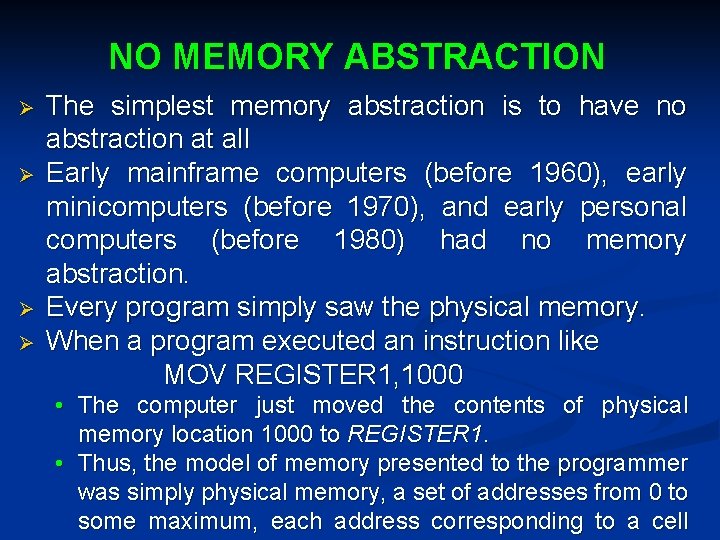 NO MEMORY ABSTRACTION

➢ The simplest memory abstraction is to have no abstraction at all

➢ Early mainframe computers (before 1960), early minicomputers (before 1970), and early personal computers (before 1980) had no memory abstraction.

➢ Every program simply saw the physical memory.

➢ When a program executed an instruction like

MOV REGISTER1,1000

• The computer just moved the contents of physical memory location 1000 to REGISTER1.

• Thus, the model of memory presented to the programmer was simply physical memory, a set of addresses from 0 to some maximum, each address corresponding to a cell